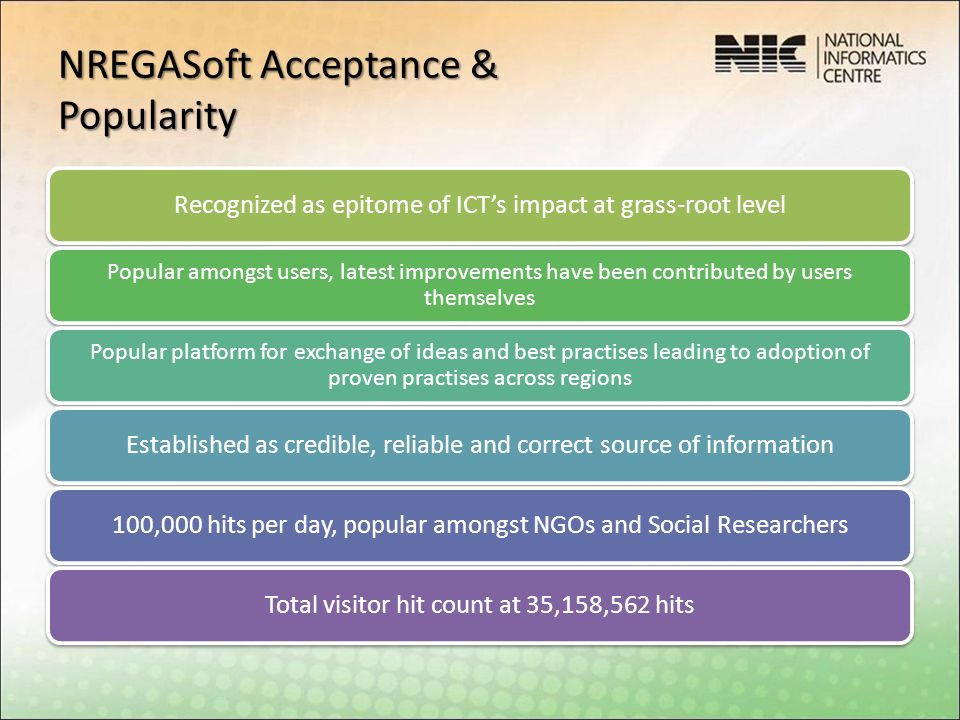 NREGASoft Acceptance & Popularity

NIC NATIONAL INFORMATICS CENTRE

Recognized as epitome of ICT's impact at grass-root level

Popular amongst users, latest improvements have been contributed by users themselves

Popular platform for exchange of ideas and best practises leading to adoption of proven practises across regions

Established as credible, reliable and correct source of information

100,000 hits per day, popular amongst NGOs and Social Researchers

Total visitor hit count at 35,158,562 hits